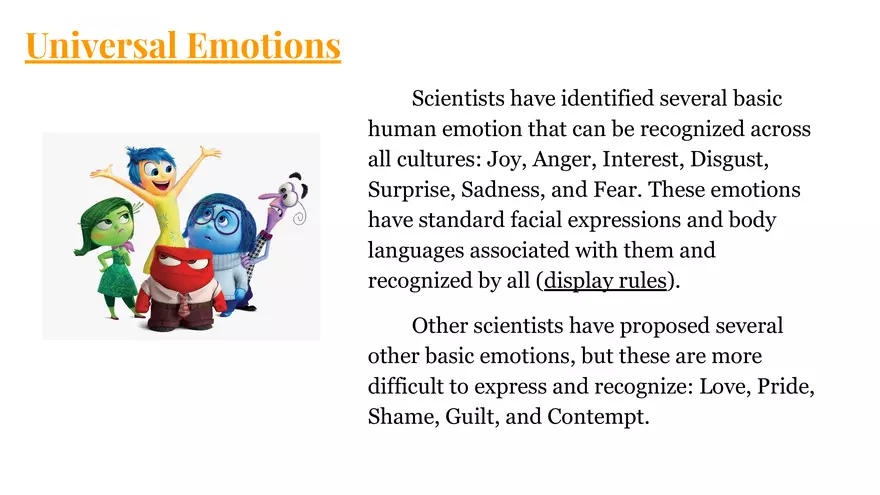 Universal Emotions

Scientists have identified several basic human emotion that can be recognized across all cultures: Joy, Anger, Interest, Disgust, Surprise, Sadness, and Fear. These emotions have standard facial expressions and body languages associated with them and recognized by all (display rules).

Other scientists have proposed several other basic emotions, but these are more difficult to express and recognize: Love, Pride, Shame, Guilt, and Contempt.